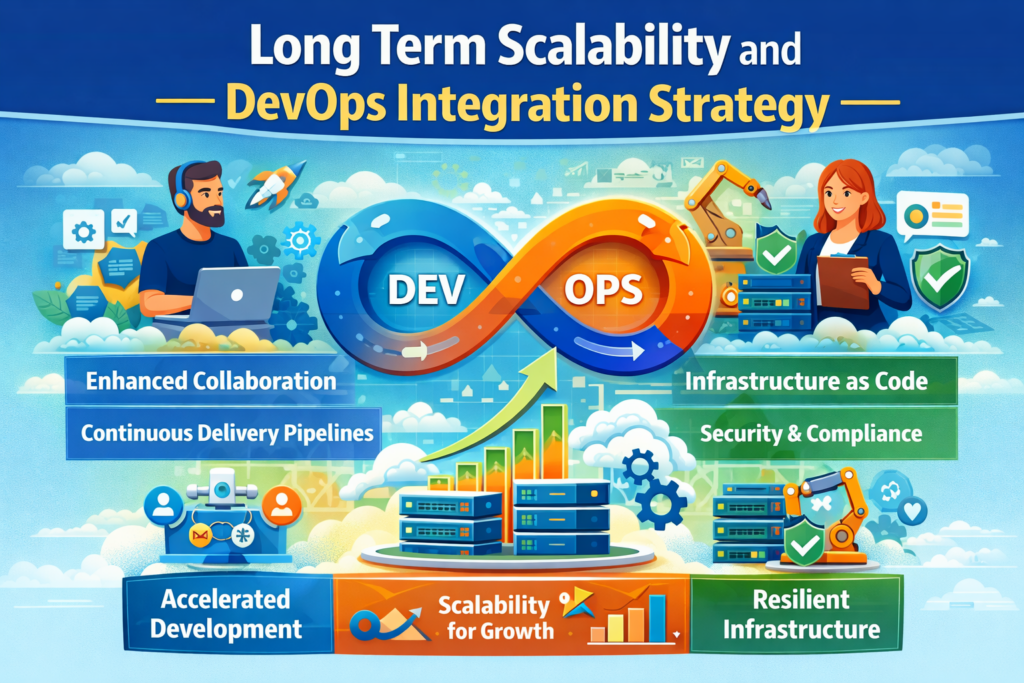 Long Term Scalability and
DevOps Integration Strategy

DEV
OPS

Enhanced Collaboration
Continuous Delivery Pipelines

Infrastructure as Code
Security & Compliance

Accelerated Development

Scalability for Growth

Resilient Infrastructure